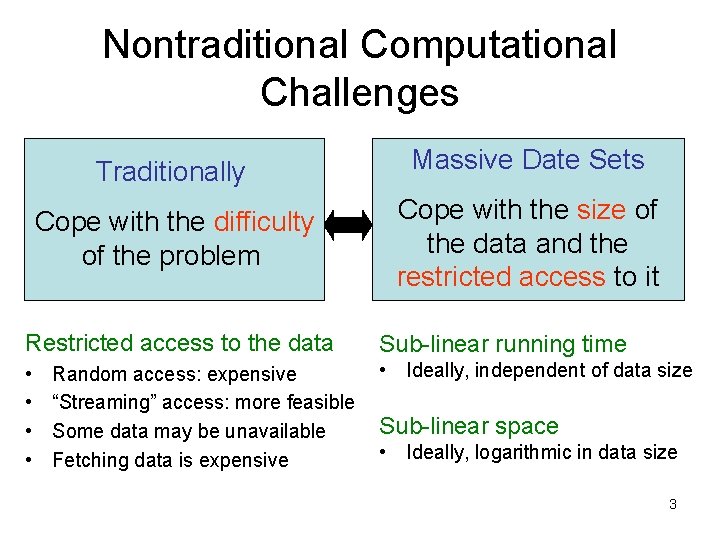 Nontraditional Computational Challenges

Traditionally

Cope with the difficulty of the problem

Massive Date Sets

Cope with the size of the data and the restricted access to it

Restricted access to the data
• Random access: expensive
• “Streaming” access: more feasible
• Some data may be unavailable
• Fetching data is expensive

Sub-linear running time
• Ideally, independent of data size

Sub-linear space
• Ideally, logarithmic in data size

3